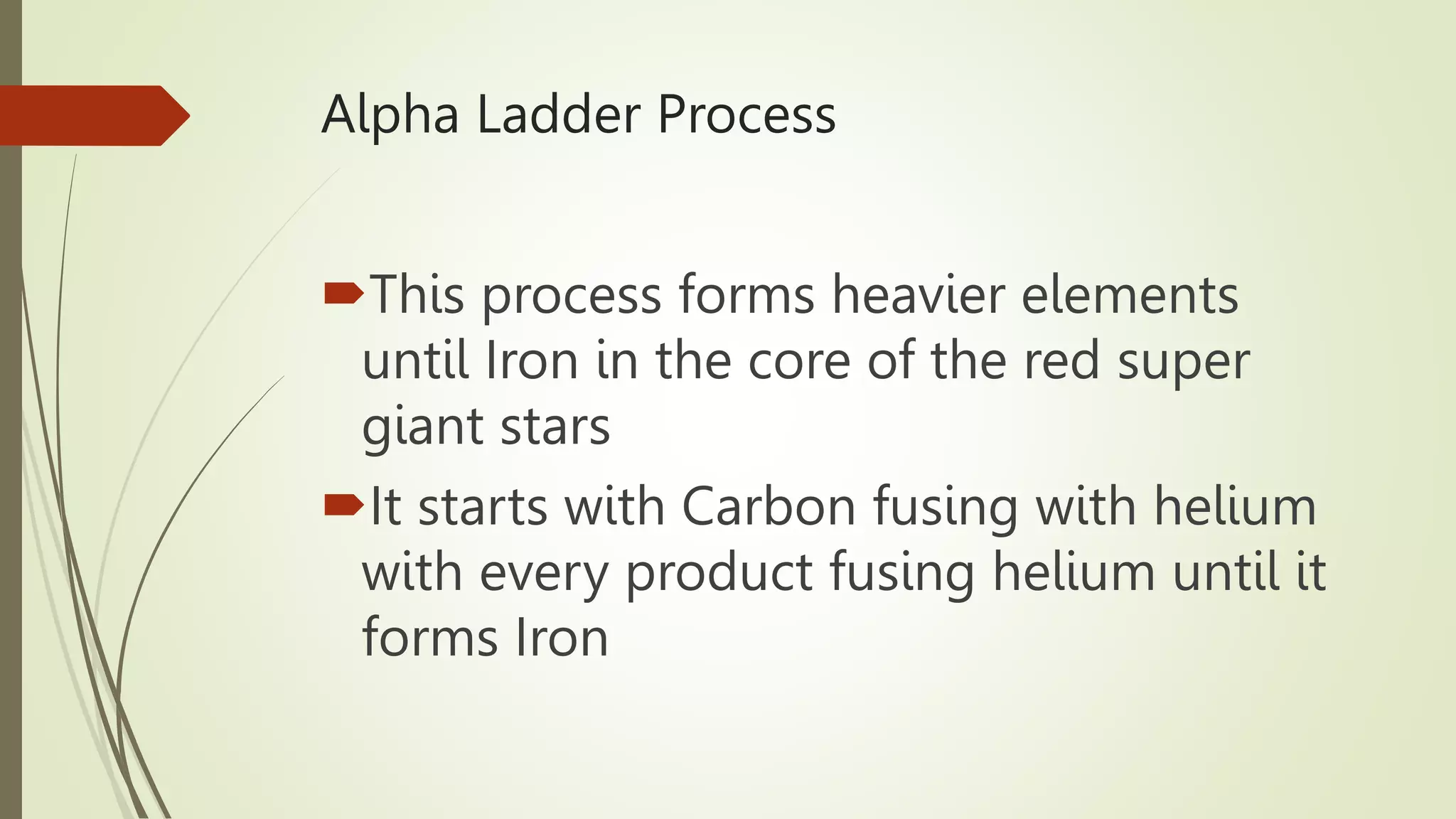 Alpha Ladder Process

This process forms heavier elements until Iron in the core of the red super giant stars

It starts with Carbon fusing with helium with every product fusing helium until it forms Iron